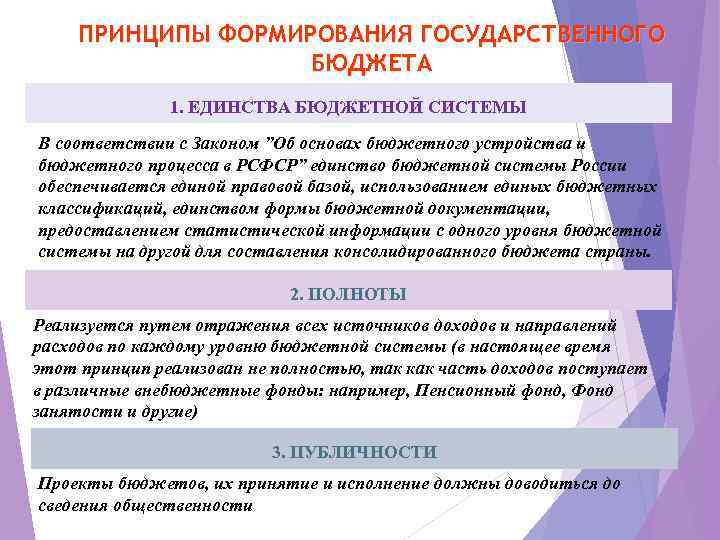 ПРИНЦИПЫ ФОРМИРОВАНИЯ ГОСУДАРСТВЕННОГО БЮДЖЕТА

1. ЕДИНСТВА БЮДЖЕТНОЙ СИСТЕМЫ

В соответствии с Законом "Об основах бюджетного устройства и бюджетного процесса в РСФСР" единство бюджетной системы России обеспечивается единой правовой базой, использованием единых бюджетных классификаций, единством формы бюджетной документации, предоставлением статистической информации с одного уровня бюджетной системы на другой для составления консолидированного бюджета страны.

2. ПОЛНОТЫ

Реализуется путем отражения всех источников доходов и направлений расходов по каждому уровню бюджетной системы (в настоящее время этот принцип реализован не полностью, так как часть доходов поступает в различные внебюджетные фонды: например, Пенсионный фонд, Фонд занятости и другие)

3. ПУБЛИЧНОСТИ

Проекты бюджетов, их принятие и исполнение должны доводиться до сведения общественности